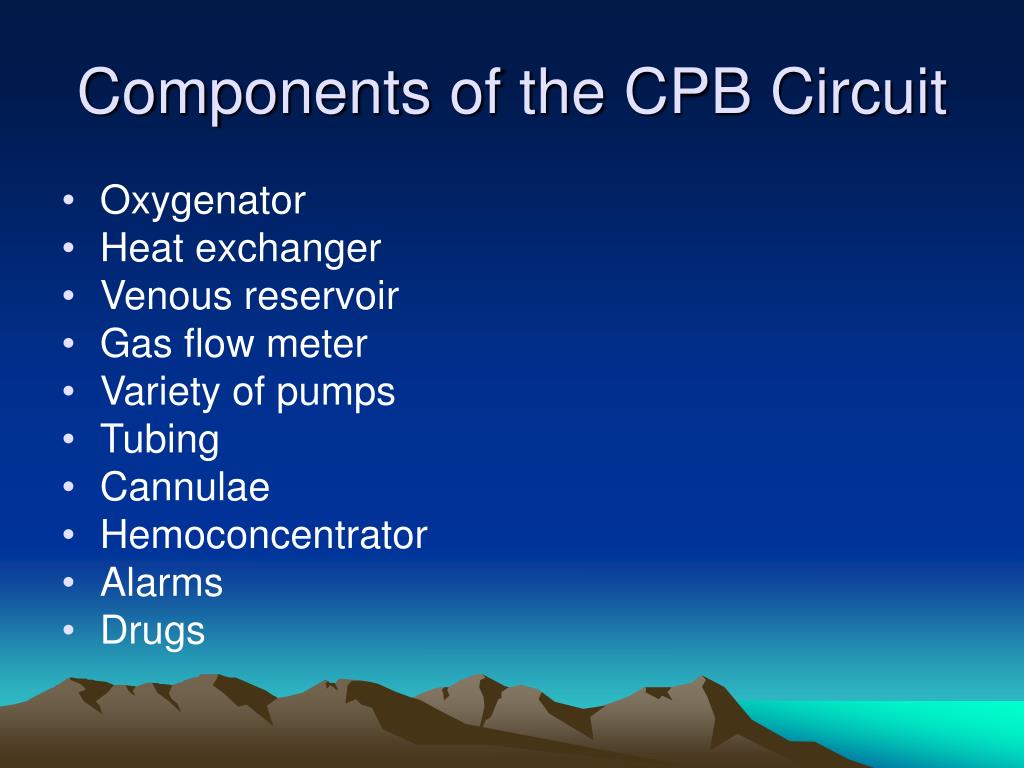 Components of the CPB Circuit

• Oxygenator
• Heat exchanger
• Venous reservoir
• Gas flow meter
• Variety of pumps
• Tubing
• Cannulae
• Hemoconcentrator
• Alarms
• Drugs